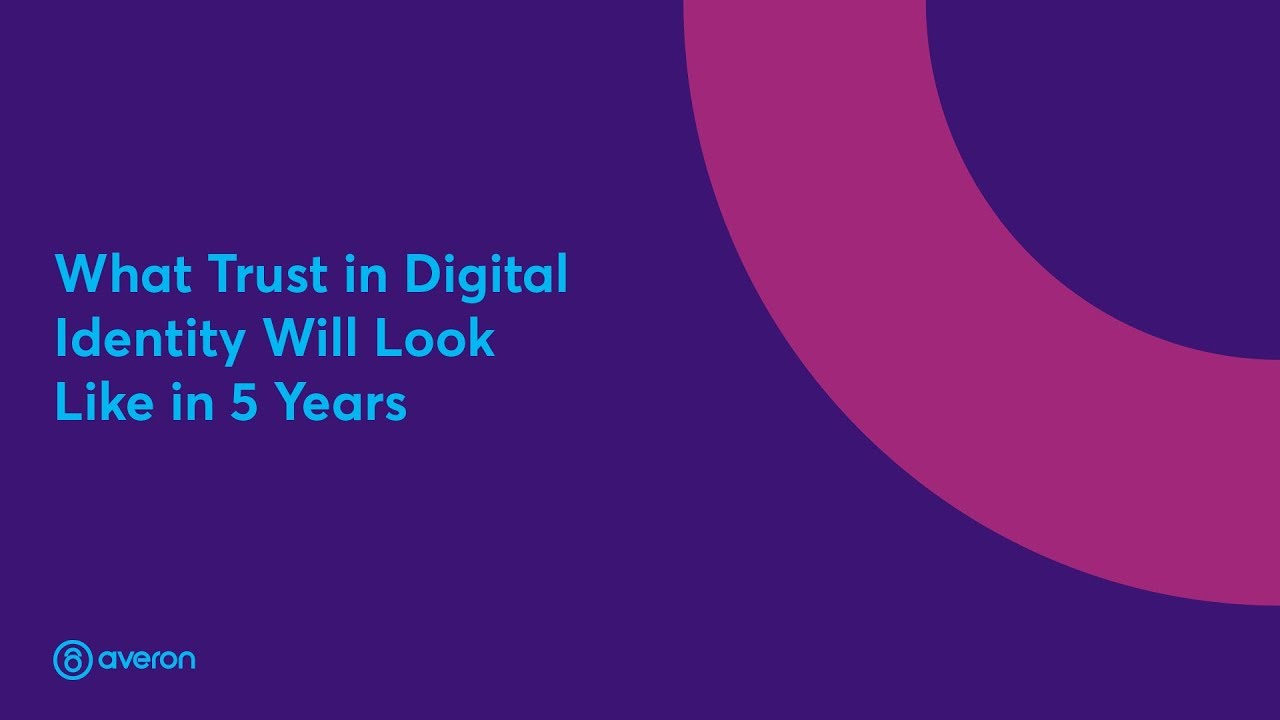 What Trust in Digital Identity Will Look Like in 5 Years

averon